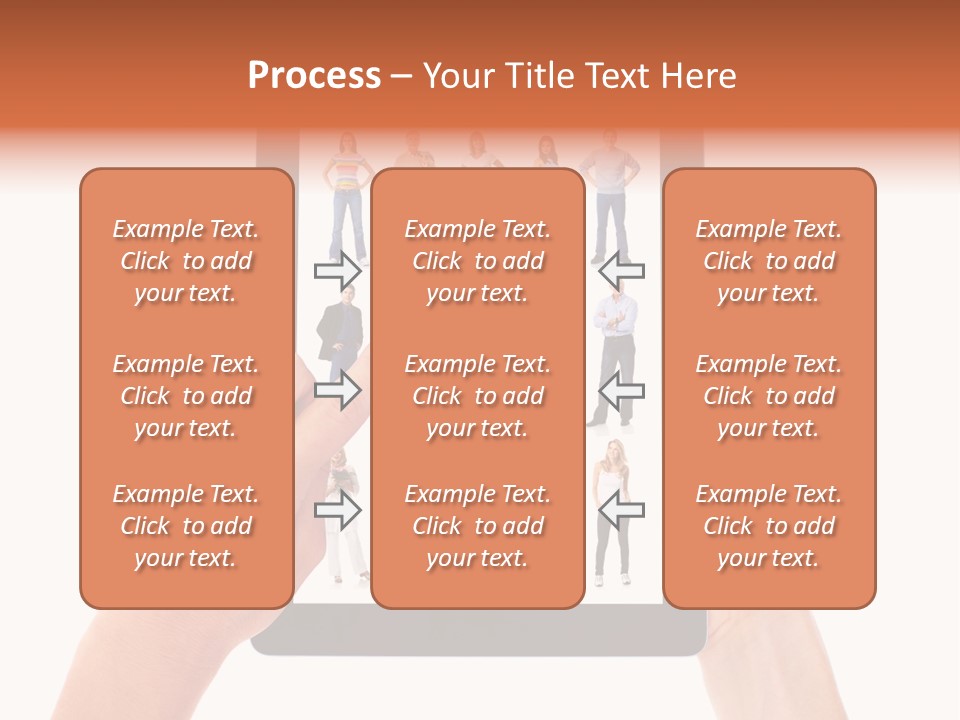 Process – Your Title Text Here

Example Text. Click to add your text.

Example Text. Click to add your text.

Example Text. Click to add your text.

Example Text. Click to add your text.

Example Text. Click to add your text.

Example Text. Click to add your text.

Example Text. Click to add your text.

Example Text. Click to add your text.

Example Text. Click to add your text.